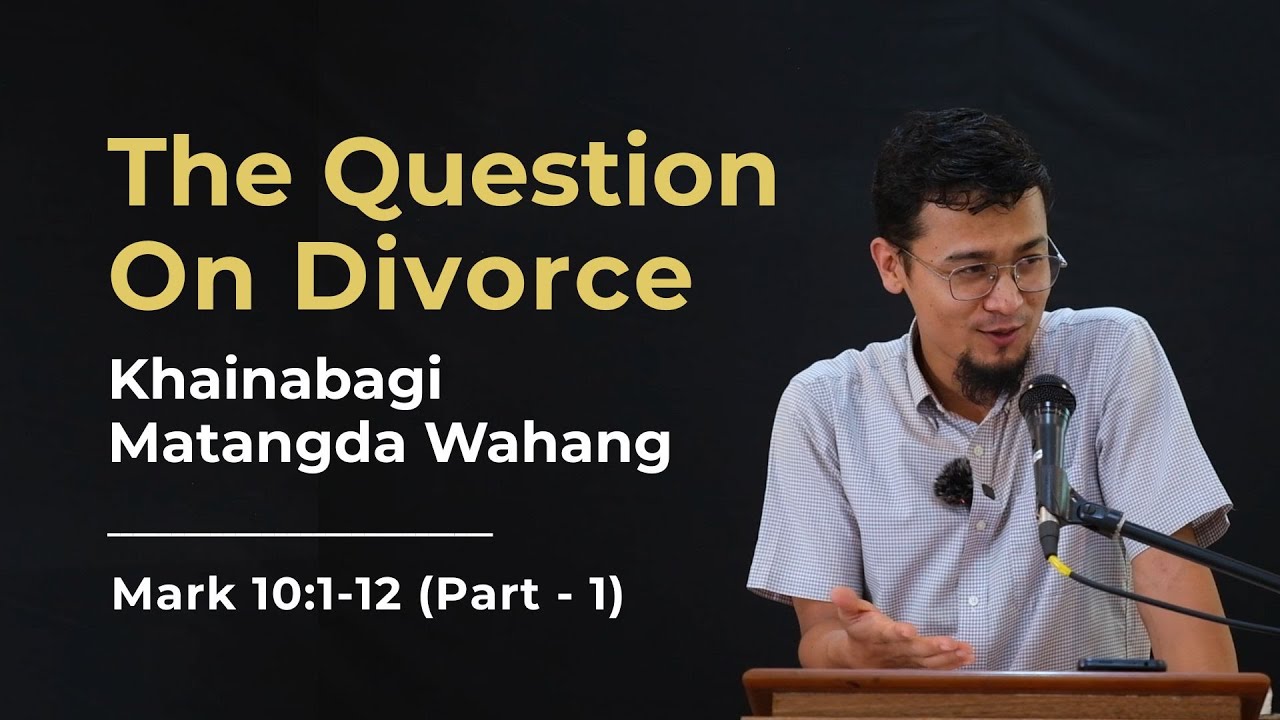 The Question On Divorce

Khainabagi Matangda Wahang

Mark 10:1-12 (Part - 1)